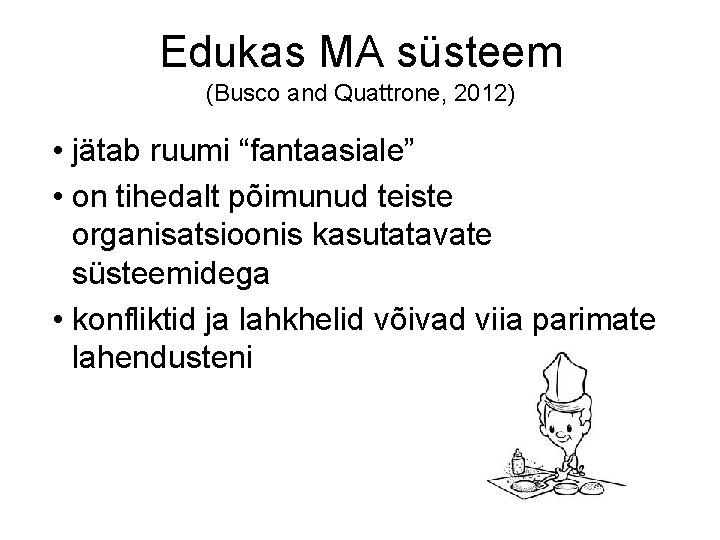 Edukas MA süsteem
(Busco and Quattrone, 2012)

• jätab ruumi “fantaasiale”
• on tihedalt põimunud teiste organisatsioonis kasutatavate süsteemidega
• konfliktid ja lahkhelid võivad viia parimate lahendusteni